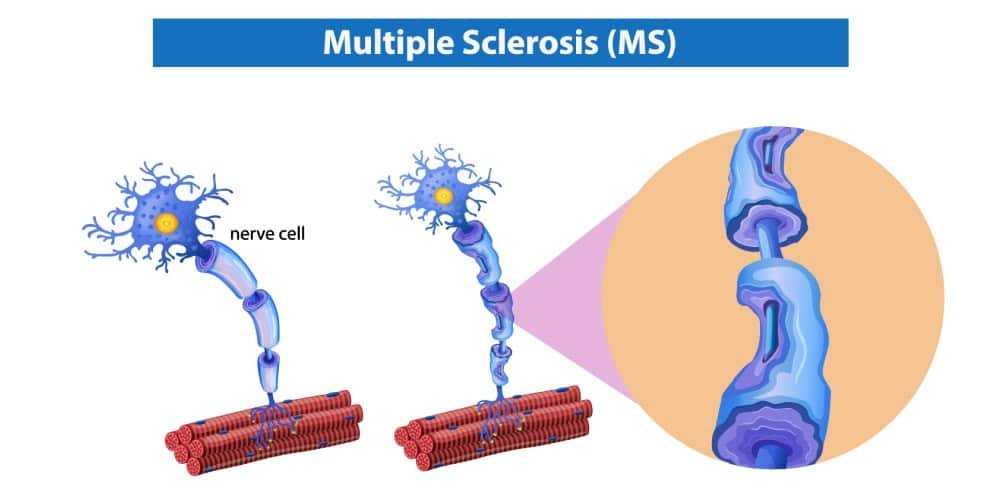 Multiple Sclerosis (MS)

nerve cell